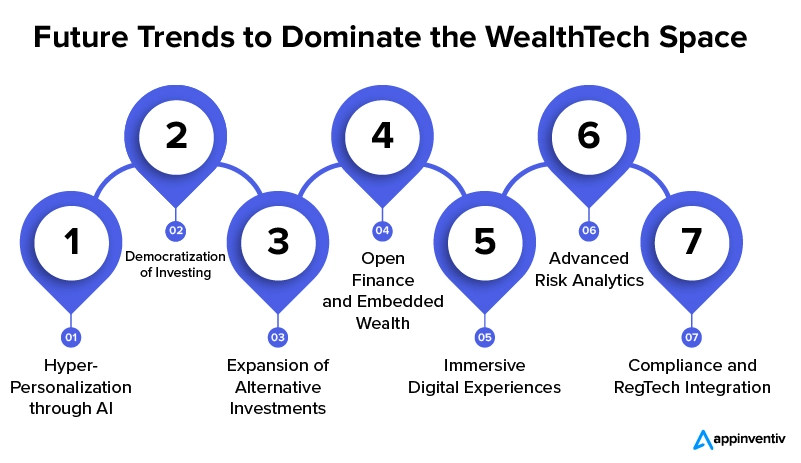 Future Trends to Dominate the WealthTech Space

1
01
Hyper-Personalization through AI

2
02
Democratization of Investing

3
03
Expansion of Alternative Investments

4
04
Open Finance and Embedded Wealth

5
05
Immersive Digital Experiences

6
06
Advanced Risk Analytics

7
07
Compliance and RegTech Integration

appinventiv